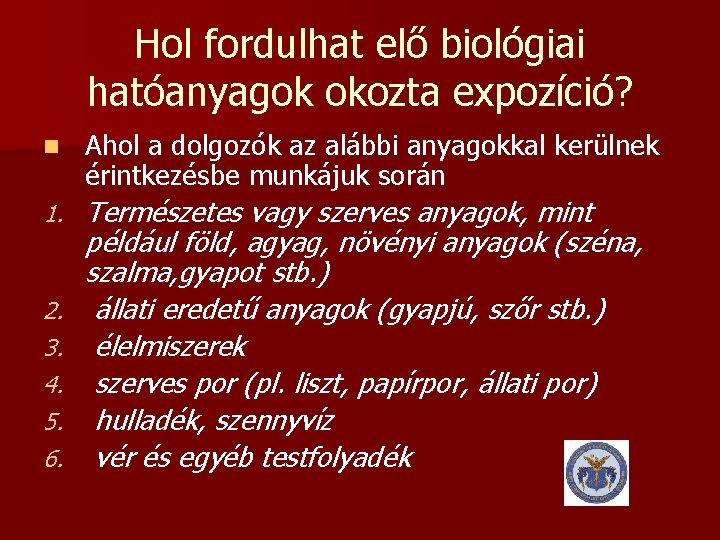 Hol fordulhat elő biológiai hatóanyagok okozta expozíció?

Ahol a dolgozók az alábbi anyagokkal kerülnek érintkezésbe munkájuk során

1. Természetes vagy szerves anyagok, mint például föld, agyag, növényi anyagok (széna, szalma,gyapot stb.)
2. állati eredetű anyagok (gyapjú, szőr stb.)
3. élelmiszerek
4. szerves por (pl. liszt, papírpor, állati por)
5. hulladék, szennyvíz
6. vér és egyéb testfolyadék